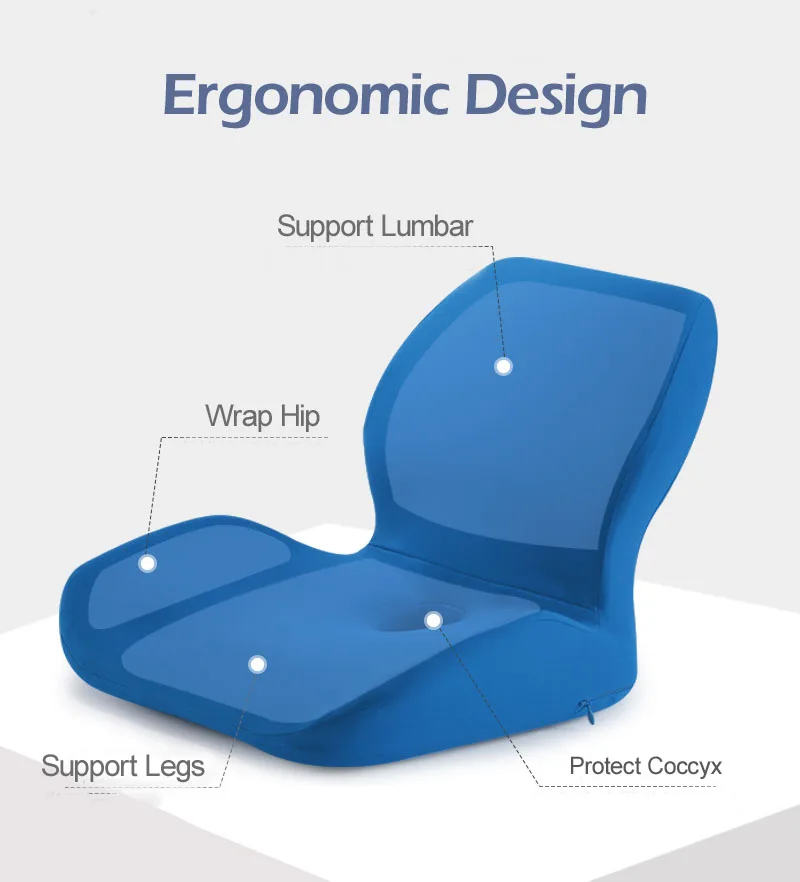 Ergonomic Design

Support Lumbar

Wrap Hip

Support Legs

Protect Coccyx